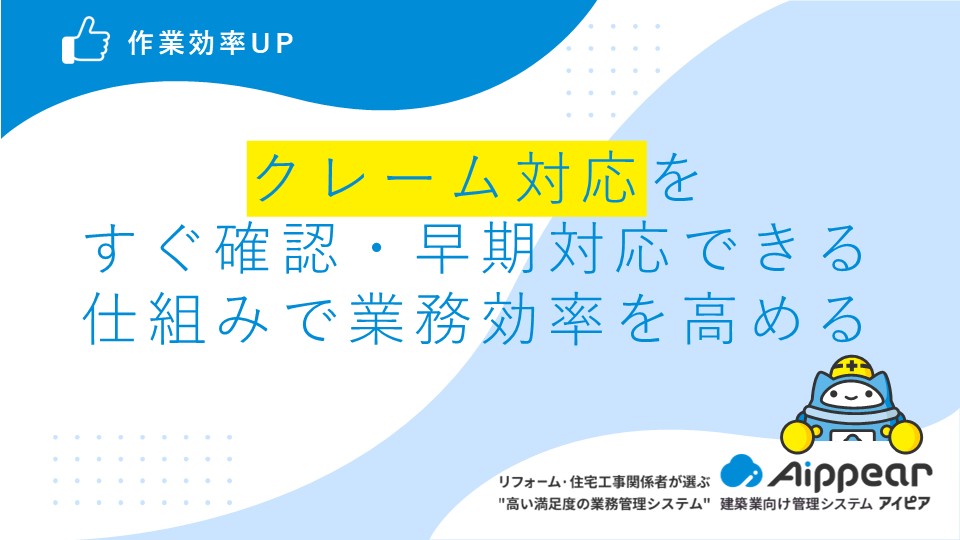 作業効率UP

クレーム対応を
すぐ確認・早期対応できる
仕組みで業務効率を高める

リフォーム・住宅工事関係者が選ぶ
"高い満足度の業務管理システム"

Aippear
建築業向け管理システム アイピア